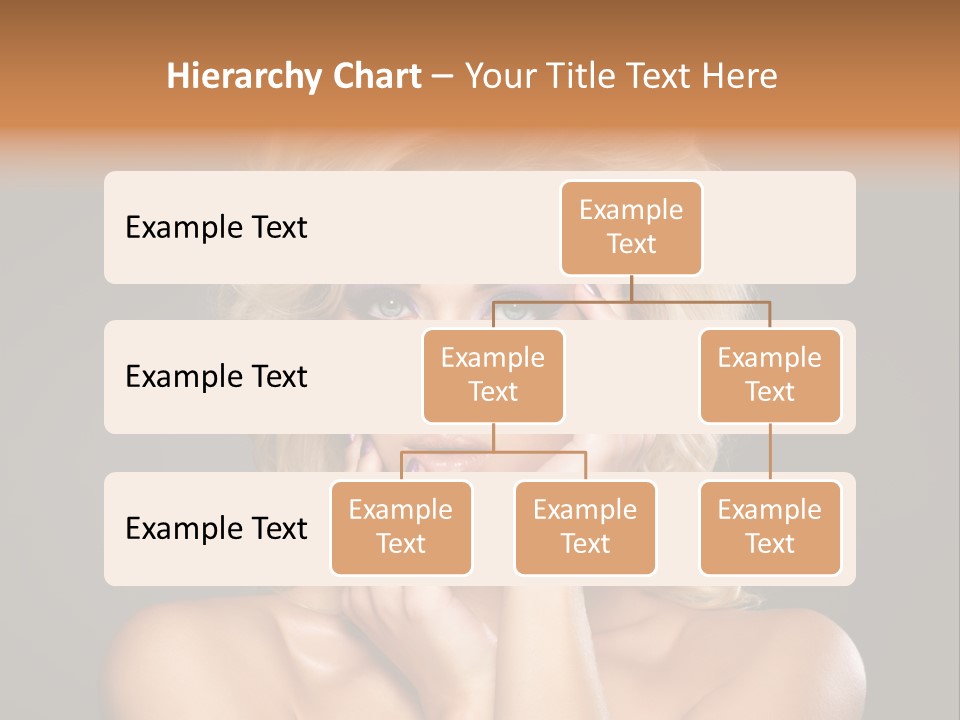 Hierarchy Chart – Your Title Text Here

Example Text

Example Text

Example Text

Example Text

Example Text

Example Text

Example Text

Example Text

Example Text